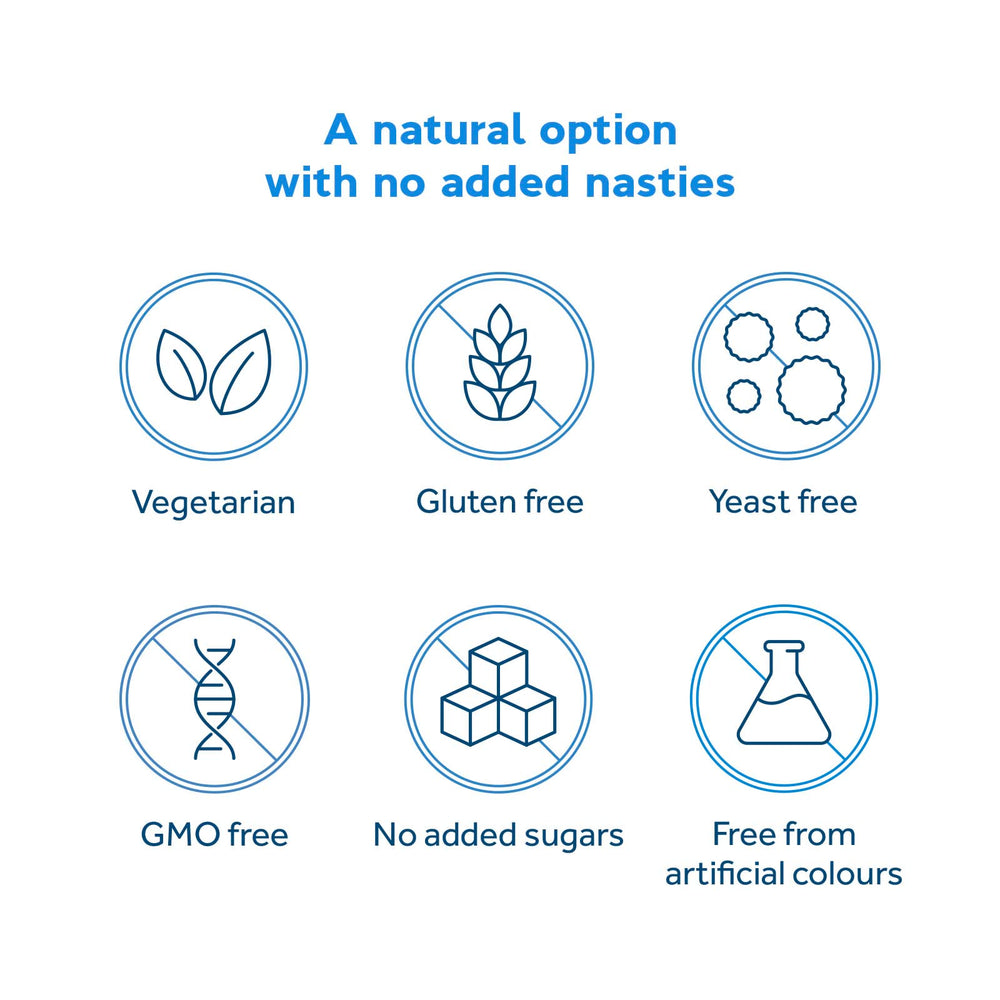 A natural option with no added nasties

Vegetarian

Gluten free

Yeast free

GMO free

No added sugars

Free from artificial colours